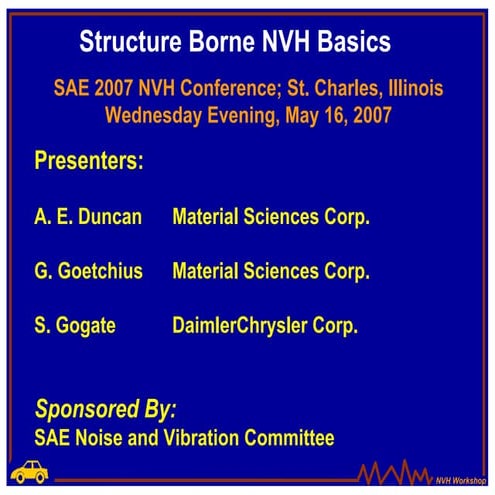 Structure Borne NVH Basics

SAE 2007 NVH Conference; St. Charles, Illinois
Wednesday Evening, May 16, 2007

Presenters:

A. E. Duncan Material Sciences Corp.

G. Goetchius Material Sciences Corp.

S. Gogate DaimlerChrysler Corp.

Sponsored By:
SAE Noise and Vibration Committee

NVH Workshop